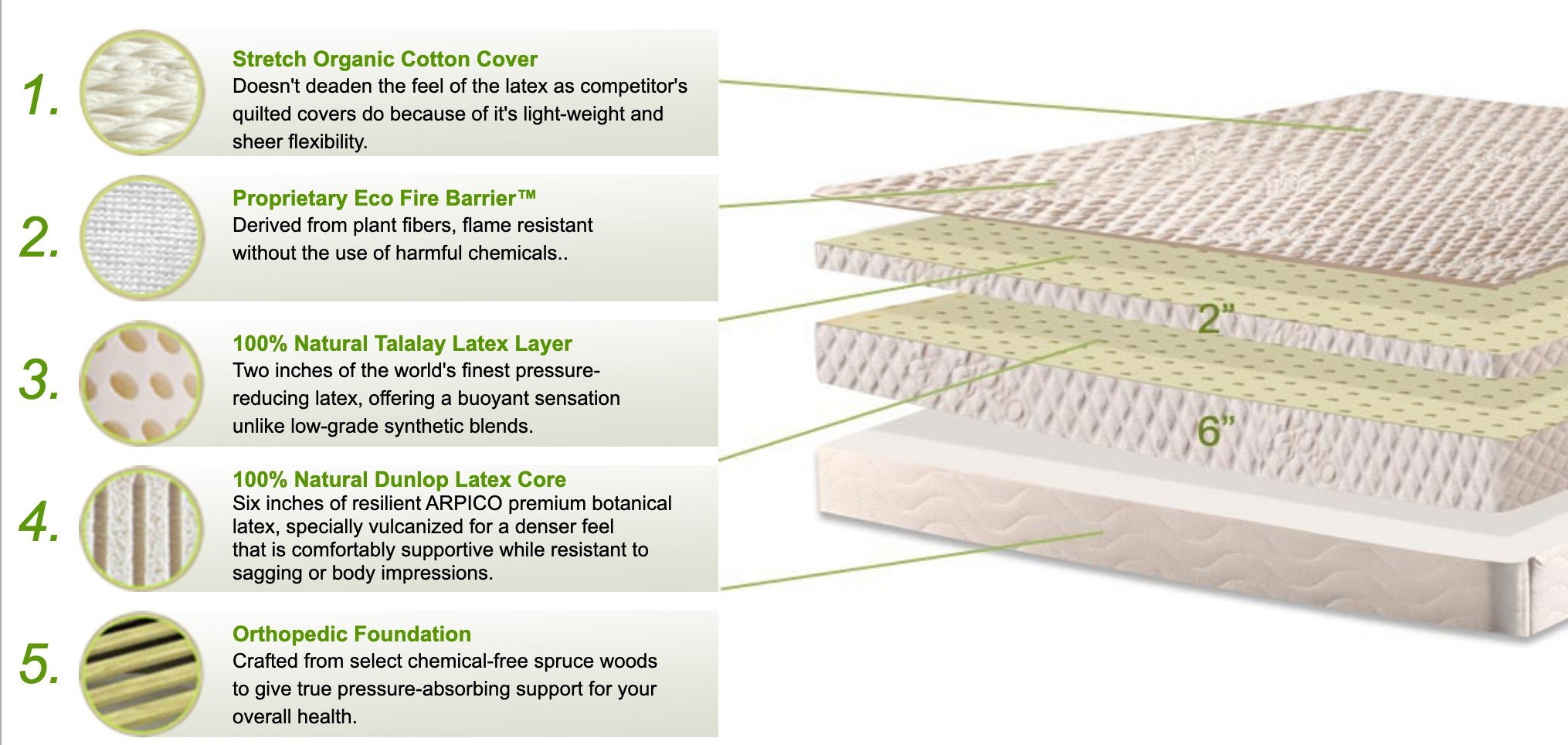 1.
Stretch Organic Cotton Cover
Doesn't deaden the feel of the latex as competitor's quilted covers do because of it's light-weight and sheer flexibility.

2.
Proprietary Eco Fire Barrier™
Derived from plant fibers, flame resistant without the use of harmful chemicals..

3.
100% Natural Talalay Latex Layer
Two inches of the world's finest pressure-reducing latex, offering a buoyant sensation unlike low-grade synthetic blends.

4.
100% Natural Dunlop Latex Core
Six inches of resilient ARPICO premium botanical latex, specially vulcanized for a denser feel that is comfortably supportive while resistant to sagging or body impressions.

5.
Orthopedic Foundation
Crafted from select chemical-free spruce woods to give true pressure-absorbing support for your overall health.

2"

6"